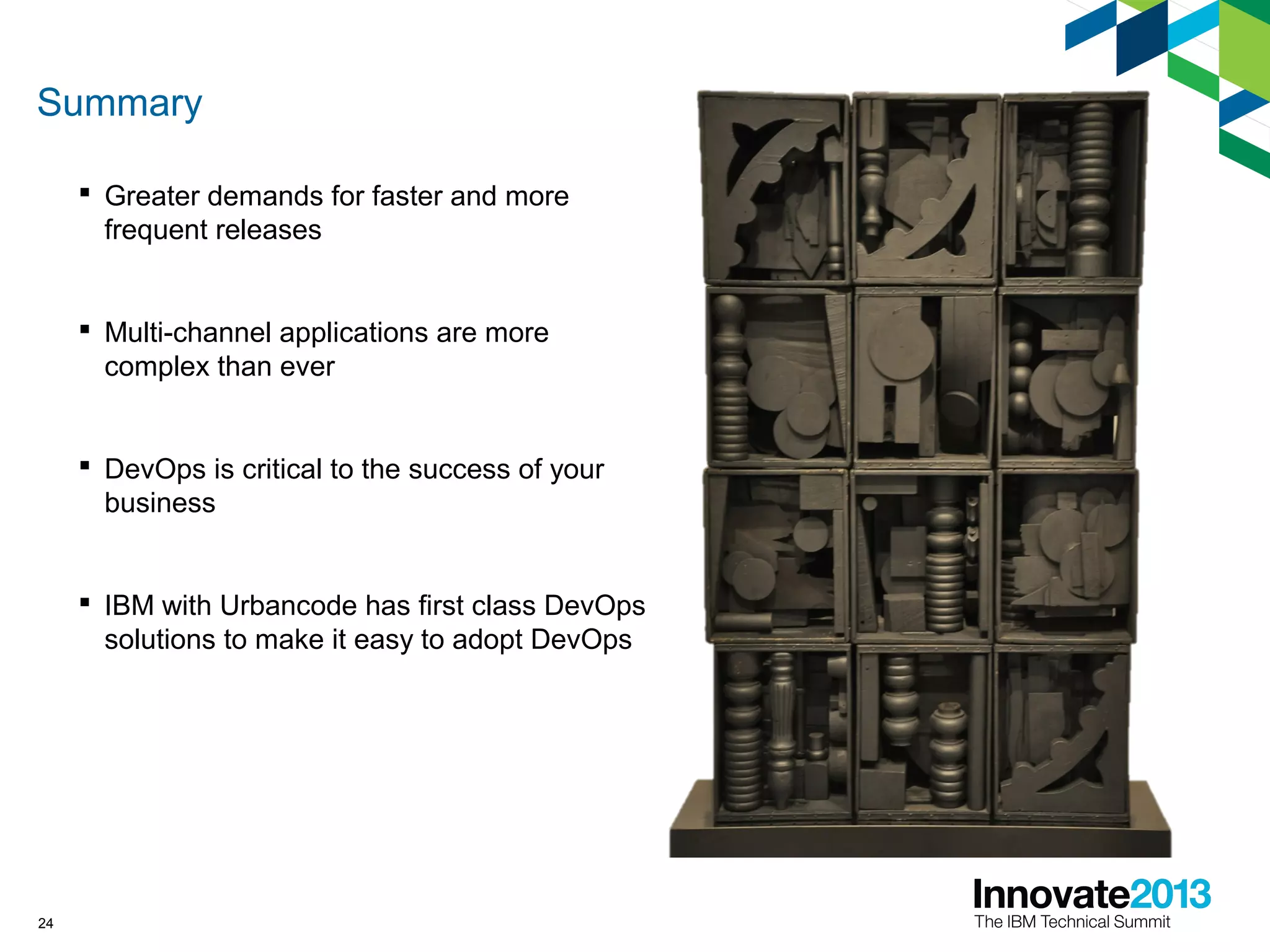 Summary

▪ Greater demands for faster and more frequent releases

▪ Multi-channel applications are more complex than ever

▪ DevOps is critical to the success of your business

▪ IBM with Urbancode has first class DevOps solutions to make it easy to adopt DevOps

24

Innovate2013
The IBM Technical Summit